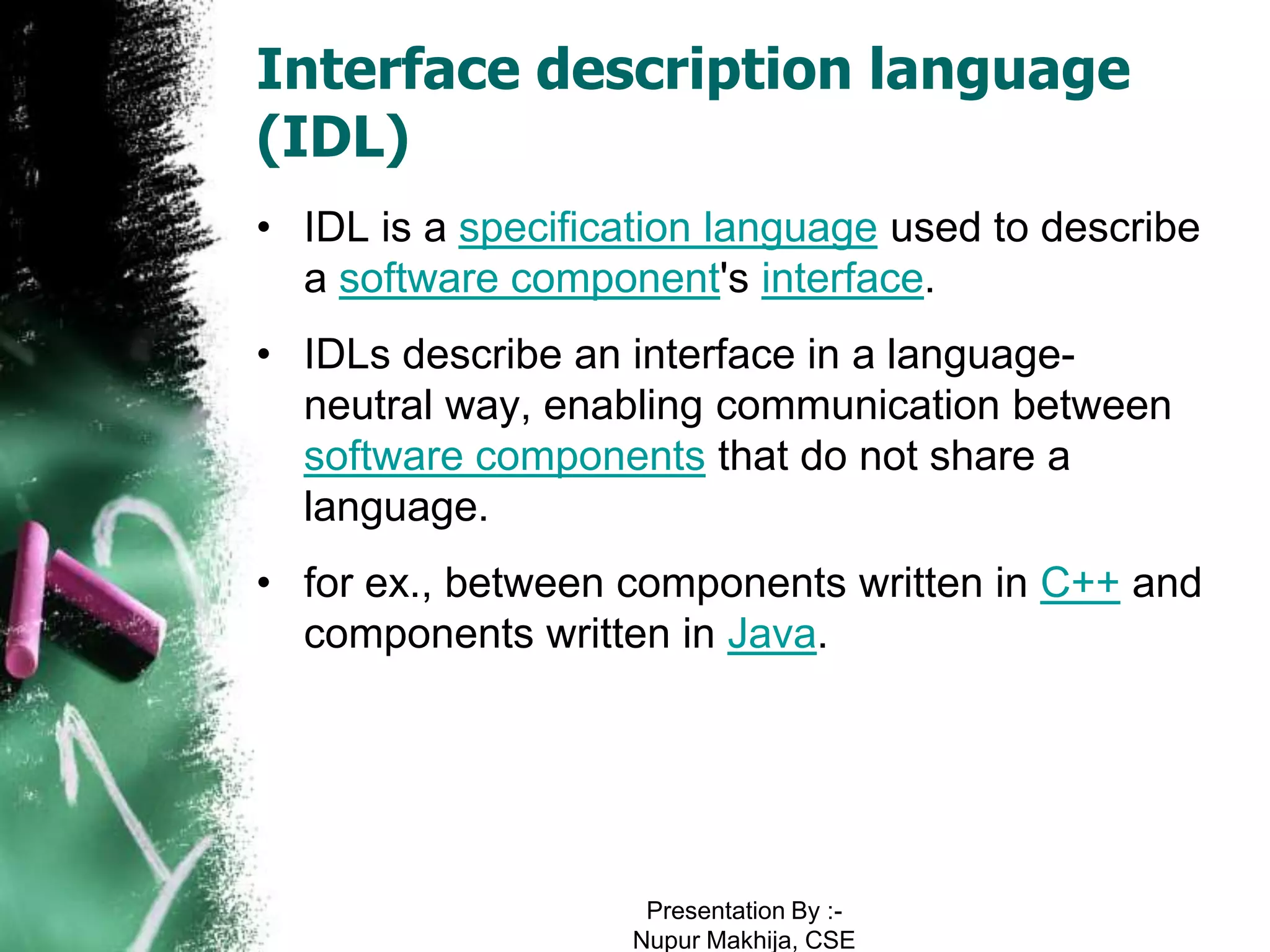 Interface description language (IDL)

• IDL is a specification language used to describe a software component's interface.

• IDLs describe an interface in a language-neutral way, enabling communication between software components that do not share a language.

• for ex., between components written in C++ and components written in Java.

Presentation By :-
Nupur Makhija, CSE